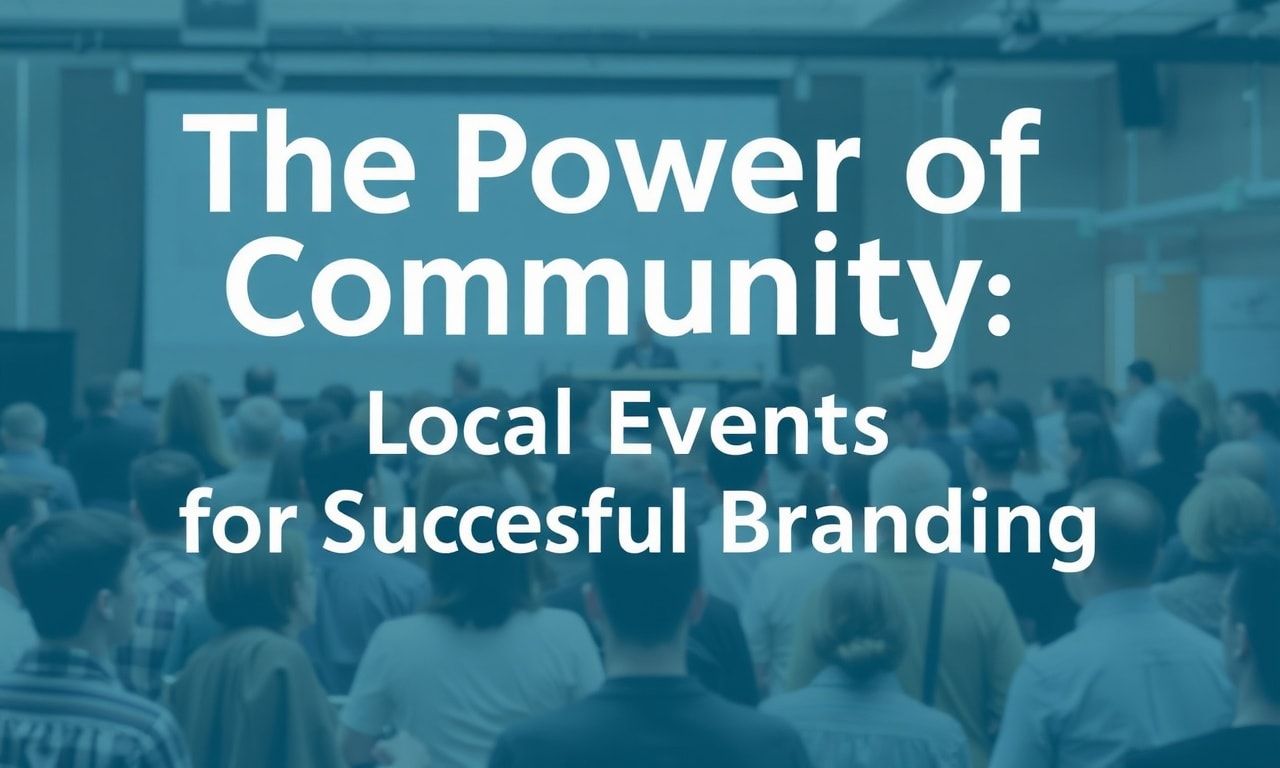 The Power of Community:

Local Events for Succesful Branding